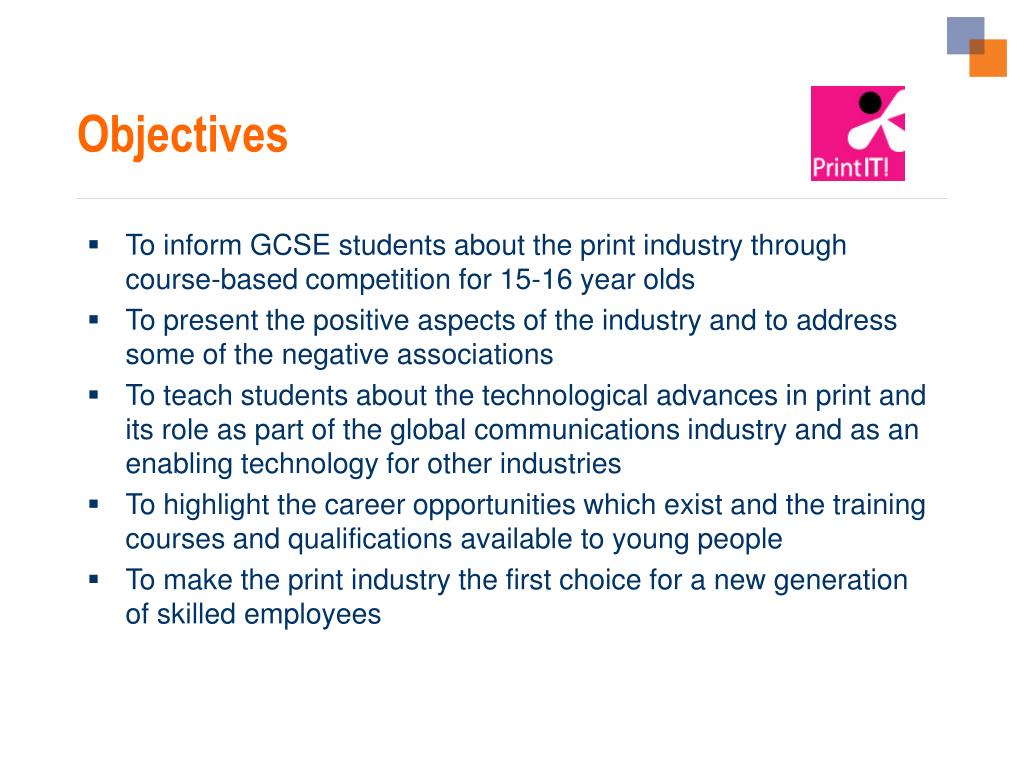 Objectives

PrintIT!

▪ To inform GCSE students about the print industry through course-based competition for 15-16 year olds
▪ To present the positive aspects of the industry and to address some of the negative associations
▪ To teach students about the technological advances in print and its role as part of the global communications industry and as an enabling technology for other industries
▪ To highlight the career opportunities which exist and the training courses and qualifications available to young people
▪ To make the print industry the first choice for a new generation of skilled employees